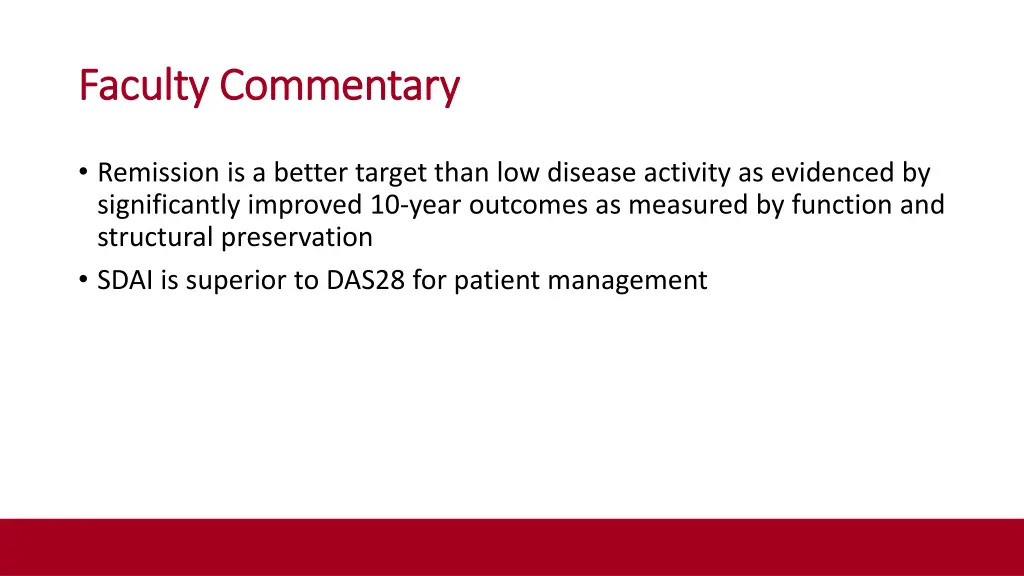 Faculty Commentary

• Remission is a better target than low disease activity as evidenced by significantly improved 10-year outcomes as measured by function and structural preservation

• SDAI is superior to DAS28 for patient management